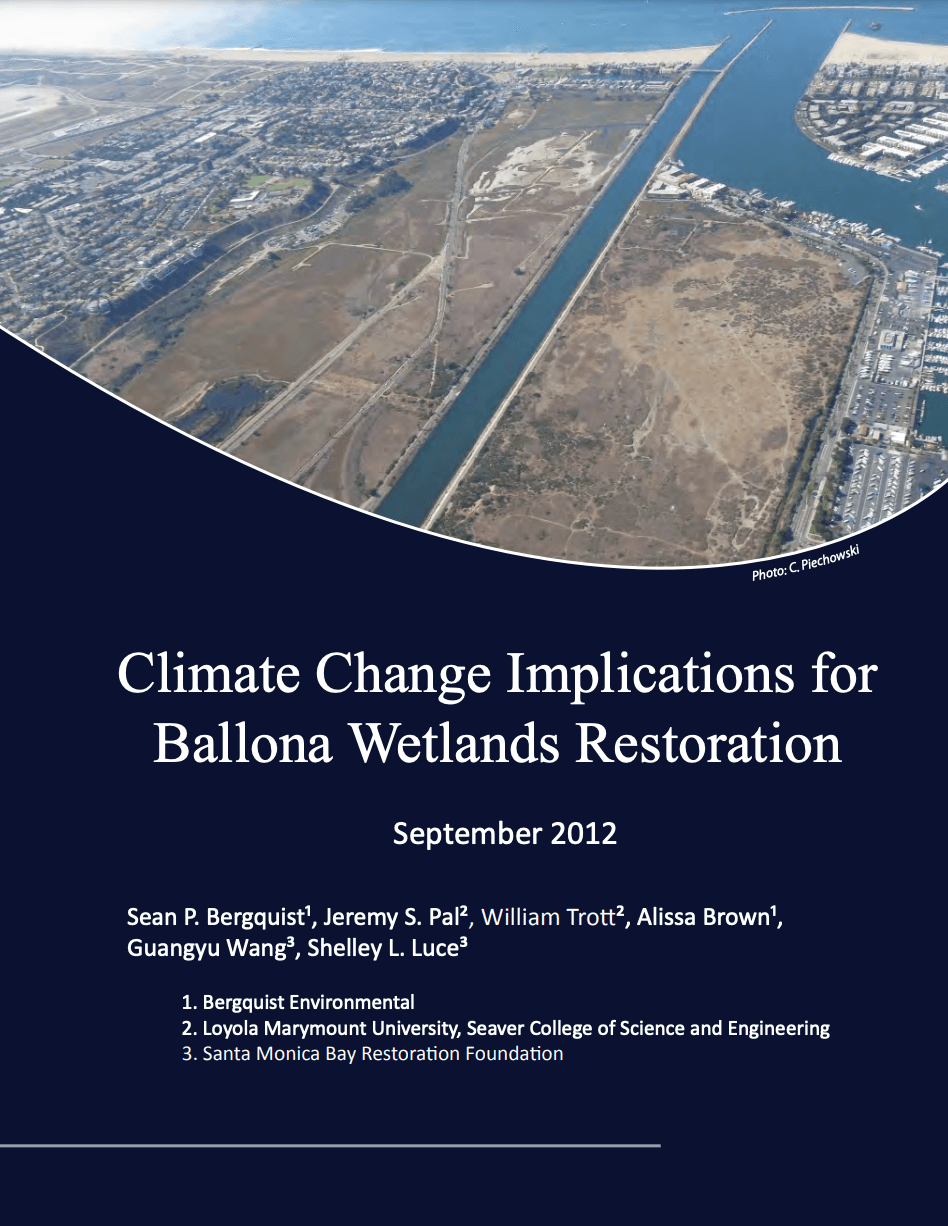 Photo: C. Piechowski

Climate Change Implications for Ballona Wetlands Restoration

September 2012

Sean P. Bergquist¹, Jeremy S. Pal², William Trott², Alissa Brown¹, Guangyu Wang³, Shelley L. Luce³

1. Bergquist Environmental
2. Loyola Marymount University, Seaver College of Science and Engineering
3. Santa Monica Bay Restoration Foundation